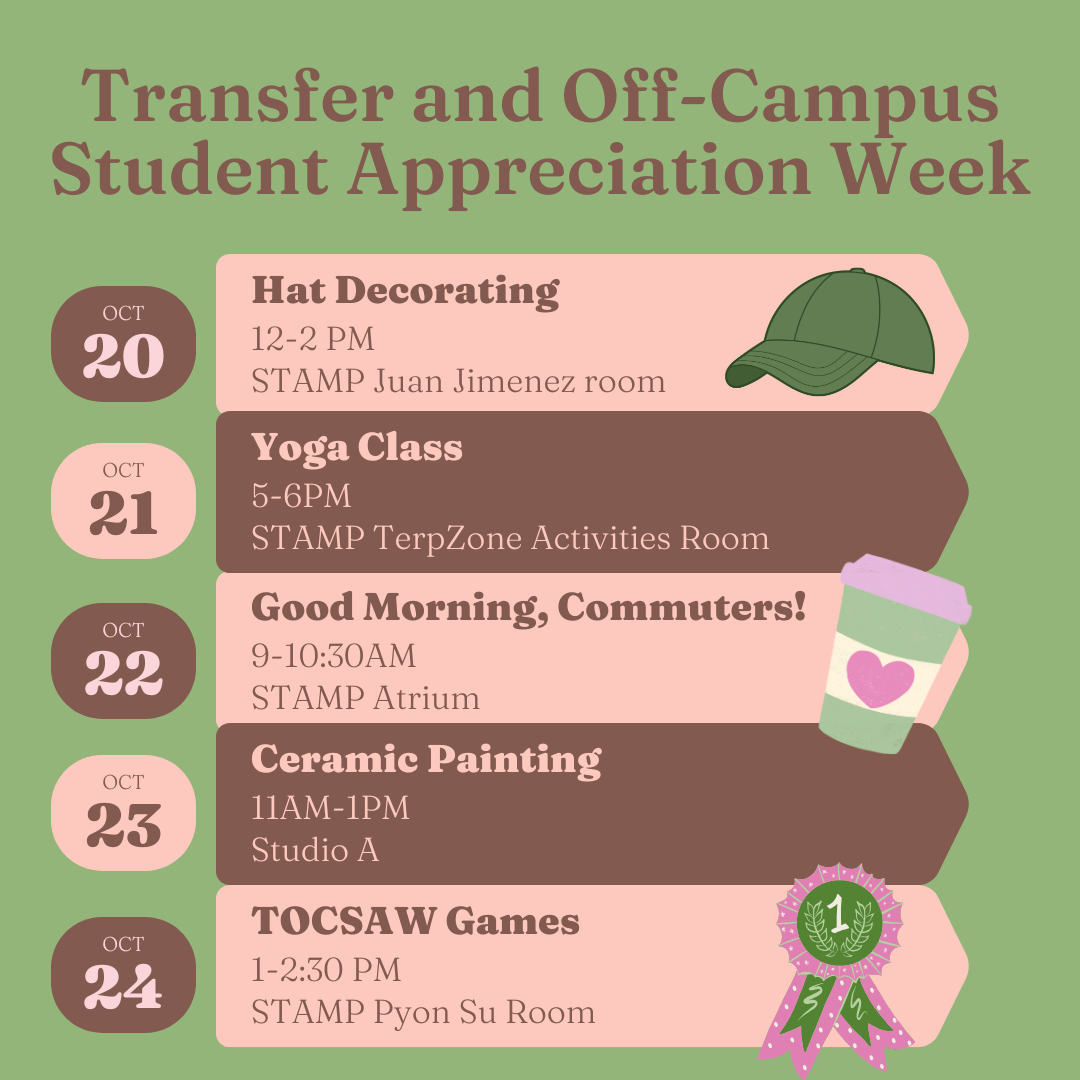 Transfer and Off-Campus Student Appreciation Week

OCT
20

Hat Decorating
12-2 PM
STAMP Juan Jimenez room

OCT
21

Yoga Class
5-6PM
STAMP TerpZone Activities Room

OCT
22

Good Morning, Commuters!
9-10:30AM
STAMP Atrium

OCT
23

Ceramic Painting
11AM-1PM
Studio A

OCT
24

TOCSAW Games
1-2:30 PM
STAMP Pyon Su Room

1